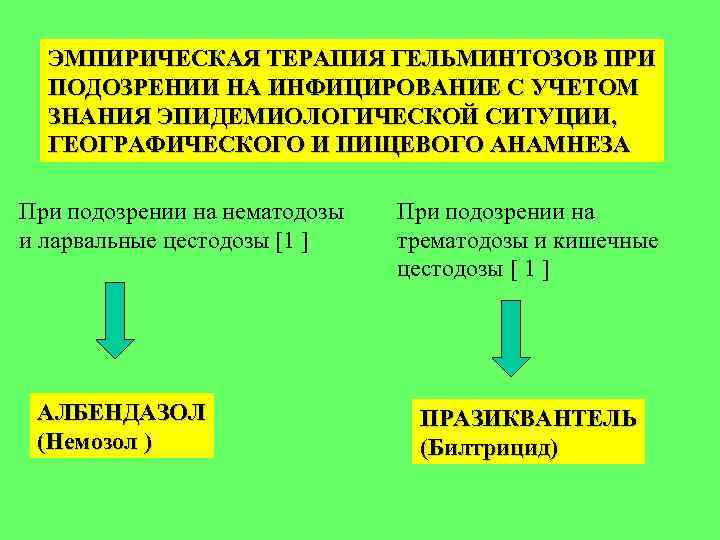 ЭМПИРИЧЕСКАЯ ТЕРАПИЯ ГЕЛЬМИНТОЗОВ ПРИ ПОДОЗРЕНИИ НА ИНФИЦИРОВАНИЕ С УЧЕТОМ ЗНАНИЯ ЭПИДЕМИОЛОГИЧЕСКОЙ СИТУЦИИ, ГЕОГРАФИЧЕСКОГО И ПИЩЕВОГО АНАМНЕЗА

При подозрении на нематодозы и ларвальные цестодозы [1 ]

АЛБЕНДАЗОЛ (Немозол )

При подозрении на трематодозы и кишечные цестодозы [ 1 ]

ПРАЗИКВАНТЕЛЬ (Билтрицид)